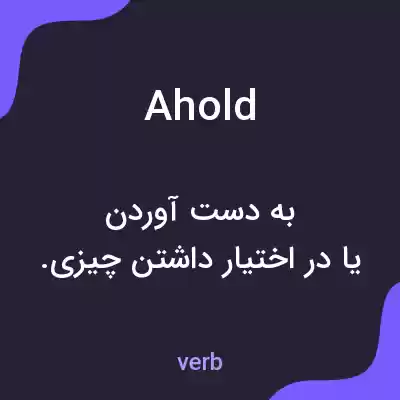 Ahold

به دست آوردن
یا در اختیار داشتن چیزی.

verb